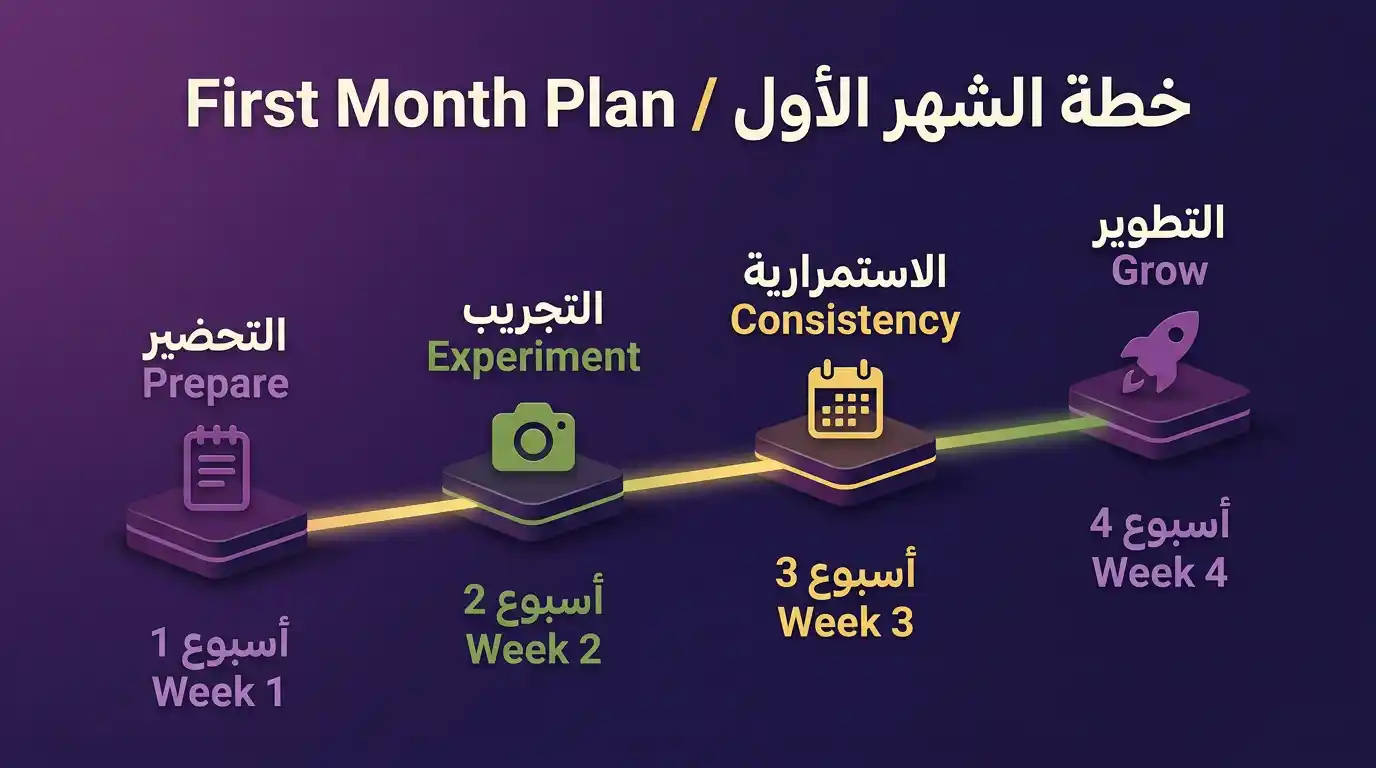 First Month Plan / خطة الشهر الأول

التحضير
Prepare
أسبوع 1
Week 1

التجريب
Experiment
أسبوع 2
Week 2

الاستمرارية
Consistency
أسبوع 3
Week 3

التطوير
Grow
أسبوع 4
Week 4